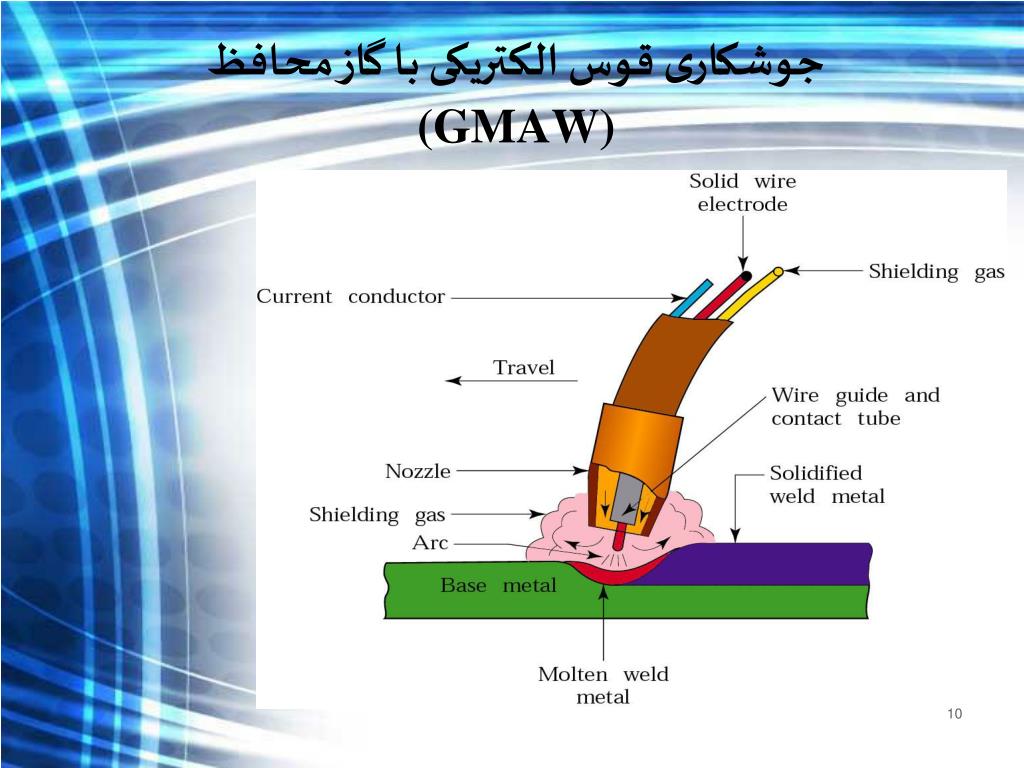 جوشکاری قوس الکتریکی با گازمحافظ
(GMAW)

Solid wire electrode
Shielding gas
Current conductor
Travel
Wire guide and contact tube
Nozzle
Solidified weld metal
Shielding gas
Arc
Base metal
Molten weld metal

10